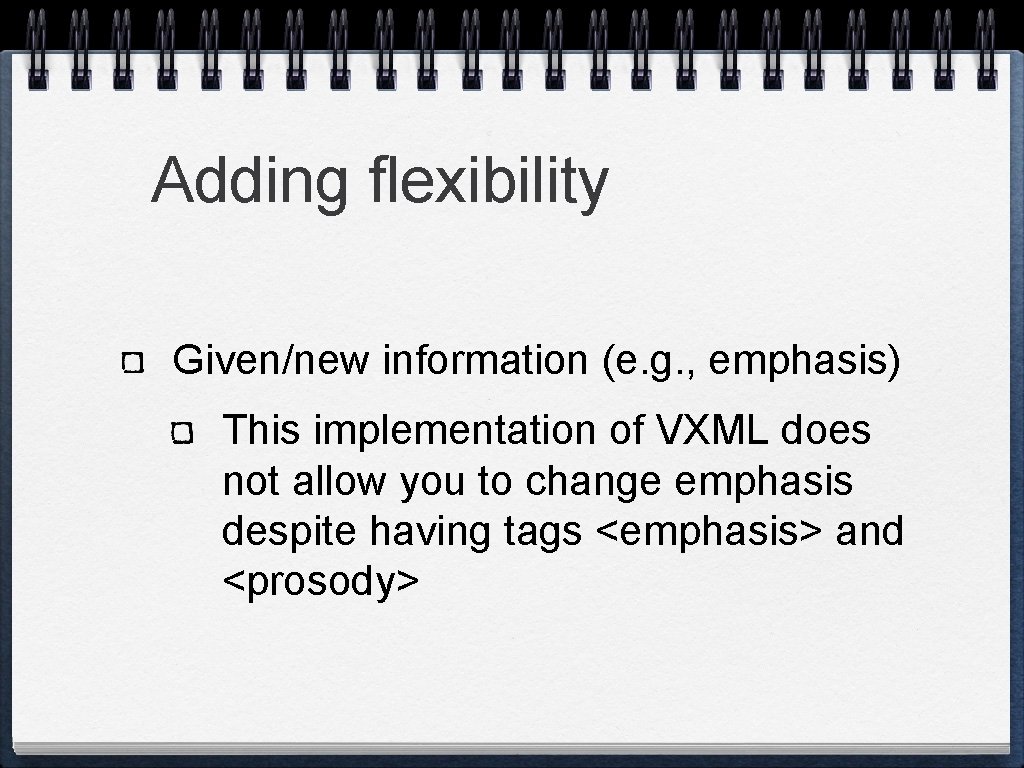 Adding flexibility

Given/new information (e.g., emphasis)

This implementation of VXML does not allow you to change emphasis despite having tags <emphasis> and <prosody>